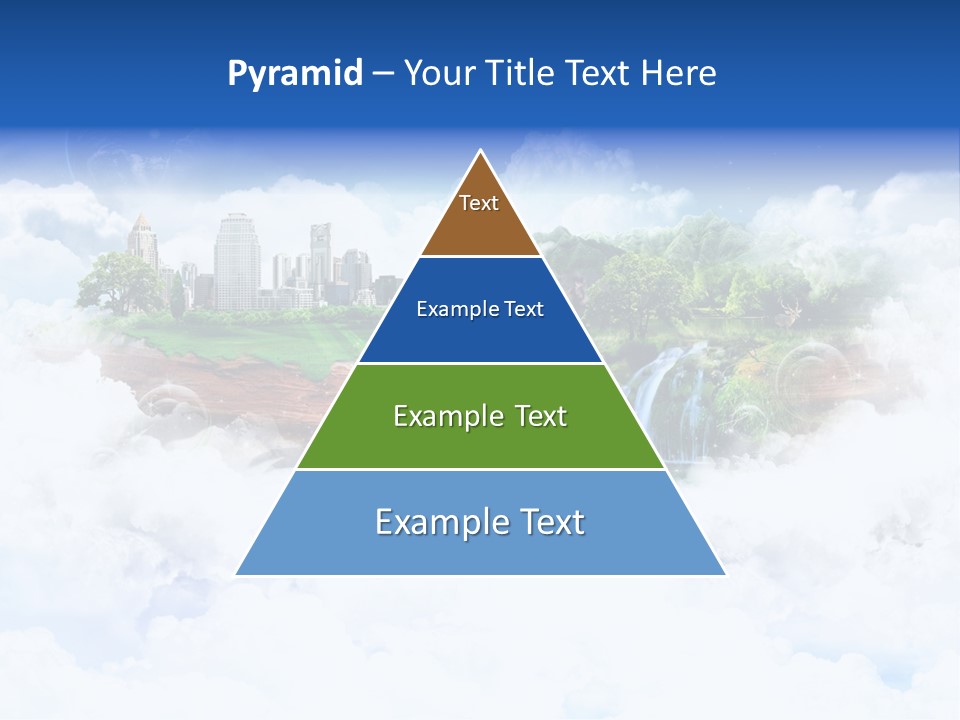 Pyramid – Your Title Text Here

Text

Example Text

Example Text

Example Text